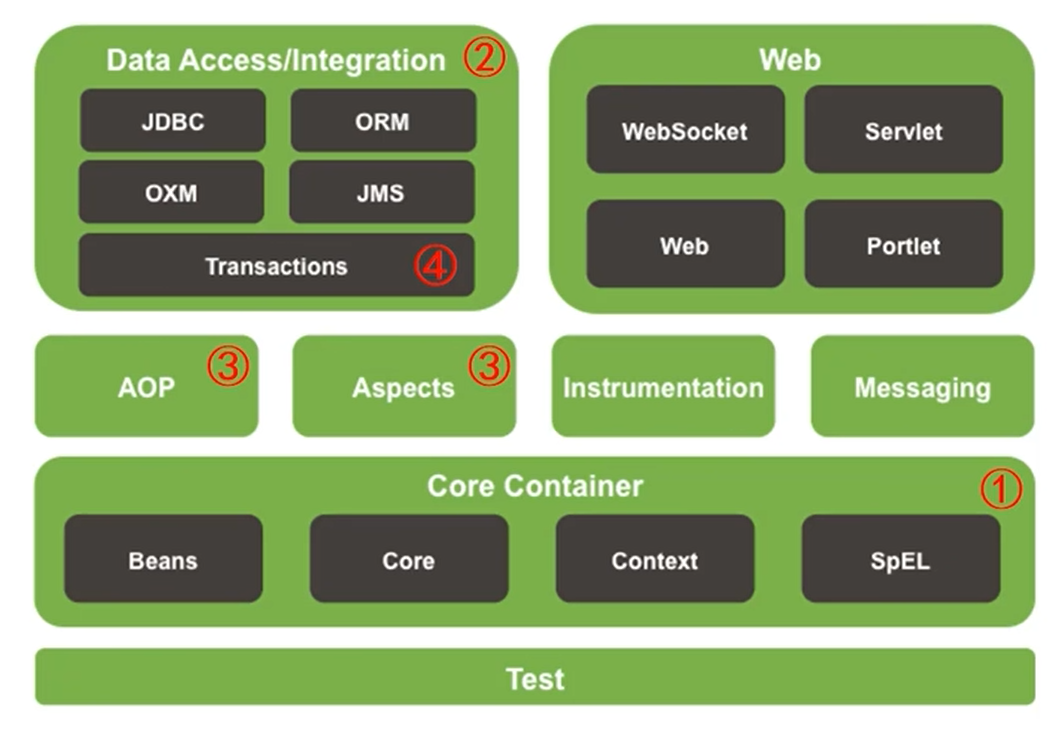 Data Access/Integration ②

JDBC
ORM
OXM
JMS
Transactions ④

Web

WebSocket
Servlet
Web
Portlet

AOP ③
Aspects ③
Instrumentation
Messaging

Core Container ①

Beans
Core
Context
SpEL

Test